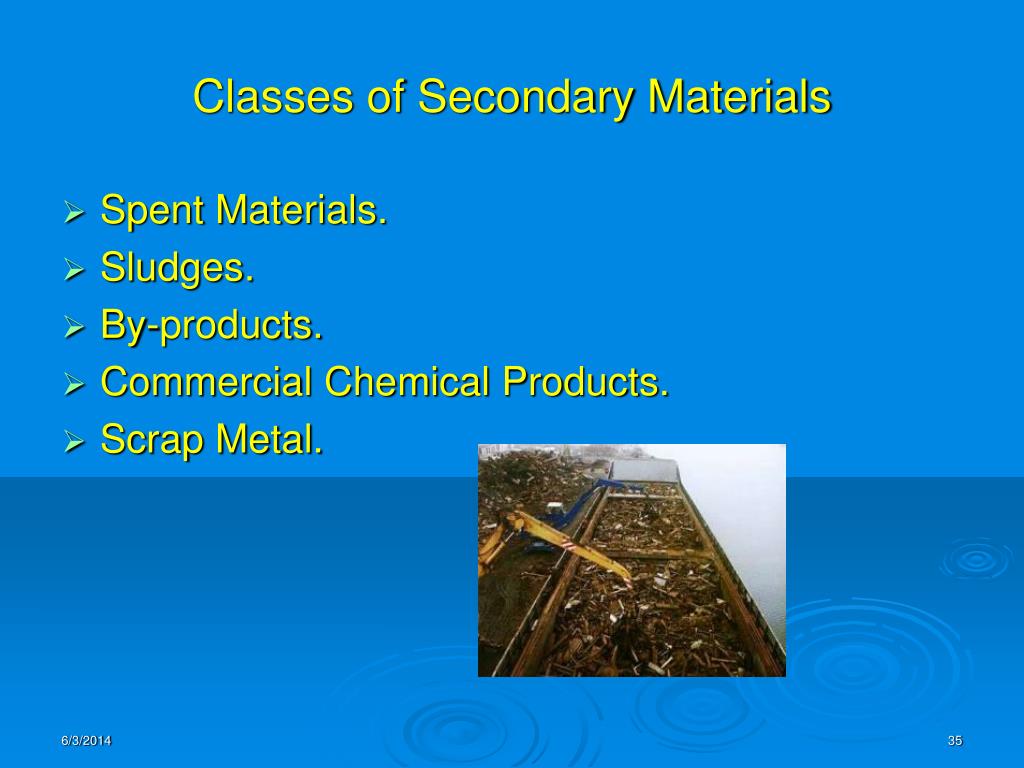 Classes of Secondary Materials

➢ Spent Materials.
➢ Sludges.
➢ By-products.
➢ Commercial Chemical Products.
➢ Scrap Metal.

6/3/2014

35